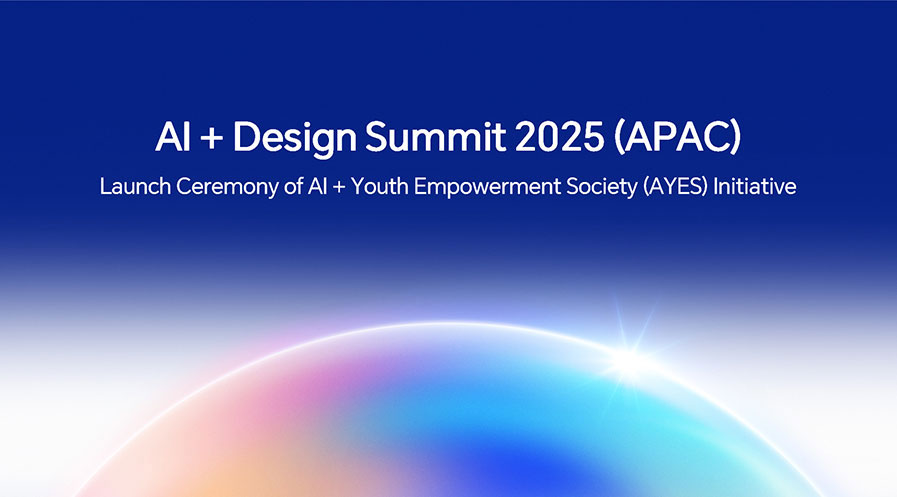 AI + Design Summit 2025 (APAC)

Launch Ceremony of AI + Youth Empowerment Society (AYES) Initiative